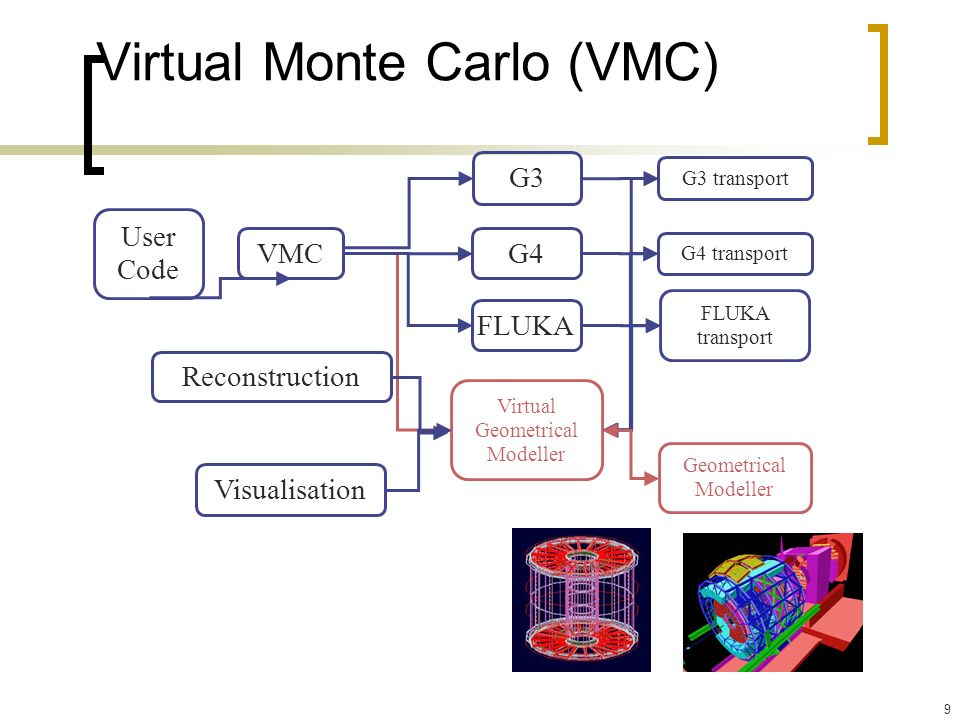 Virtual Monte Carlo (VMC)

User Code

VMC

G3

G4

FLUKA

G3 transport

G4 transport

FLUKA transport

Reconstruction

Visualisation

Virtual Geometrical Modeller

Geometrical Modeller

9